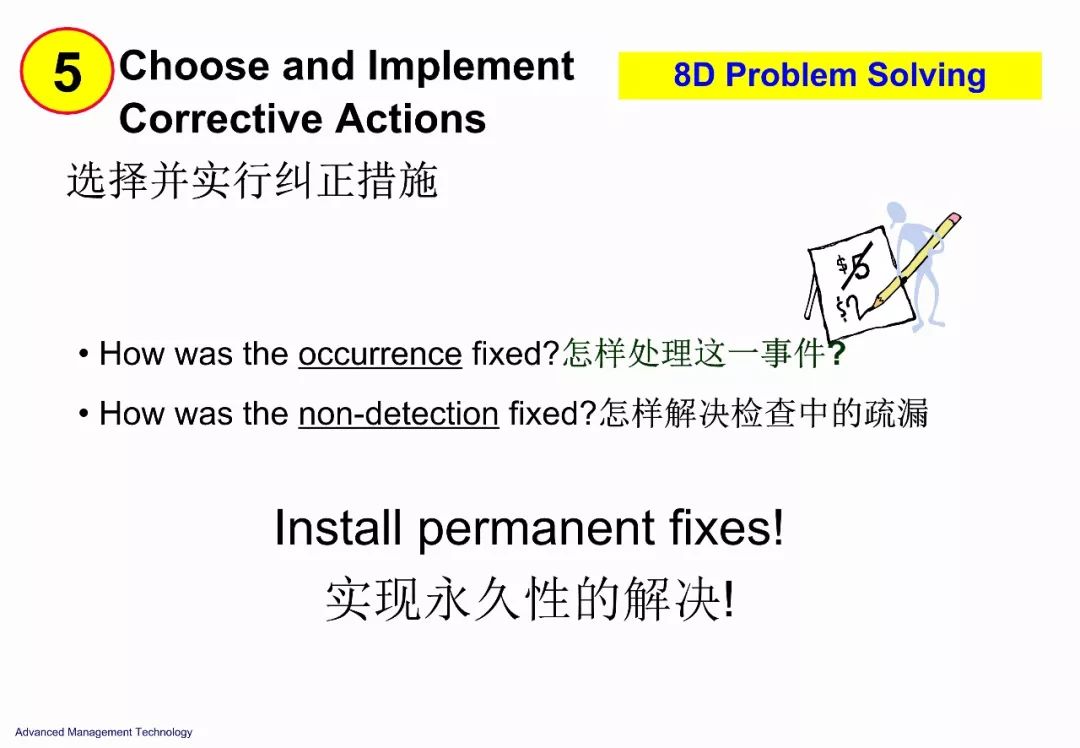 5 Choose and Implement Corrective Actions

8D Problem Solving

选择并实行纠正措施

$5
$2

• How was the occurrence fixed?怎样处理这一事件?

• How was the non-detection fixed?怎样解决检查中的疏漏

Install permanent fixes!
实现永久性的解决!

Advanced Management Technology